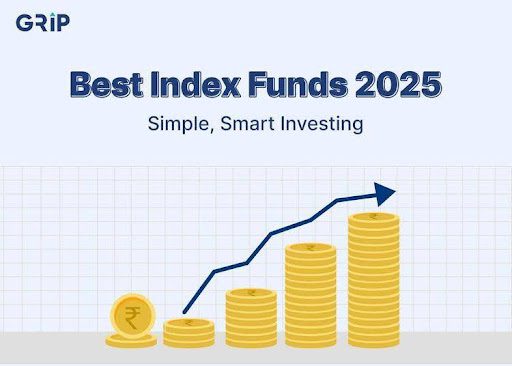 GRIP

Best Index Funds 2025

Simple, Smart Investing

₹